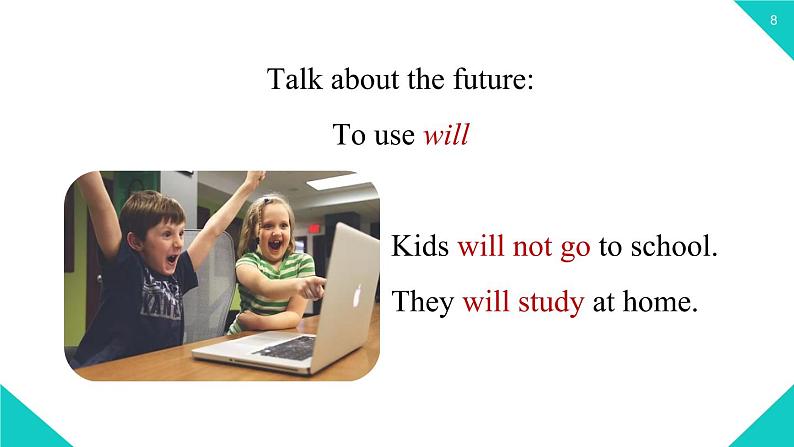 8

Talk about the future:

To use will

Kids will not go to school.

They will study at home.